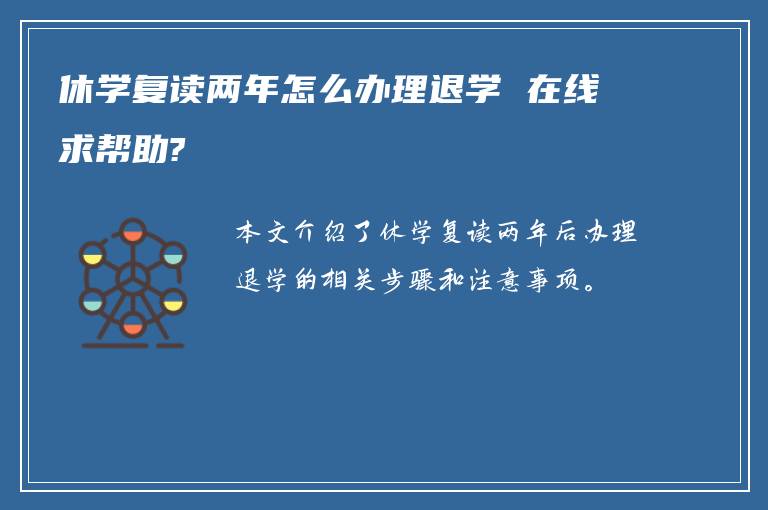 休学复读两年怎么办理退学 在线求帮助?

本文介绍了休学复读两年后办理退学的相关步骤和注意事项。